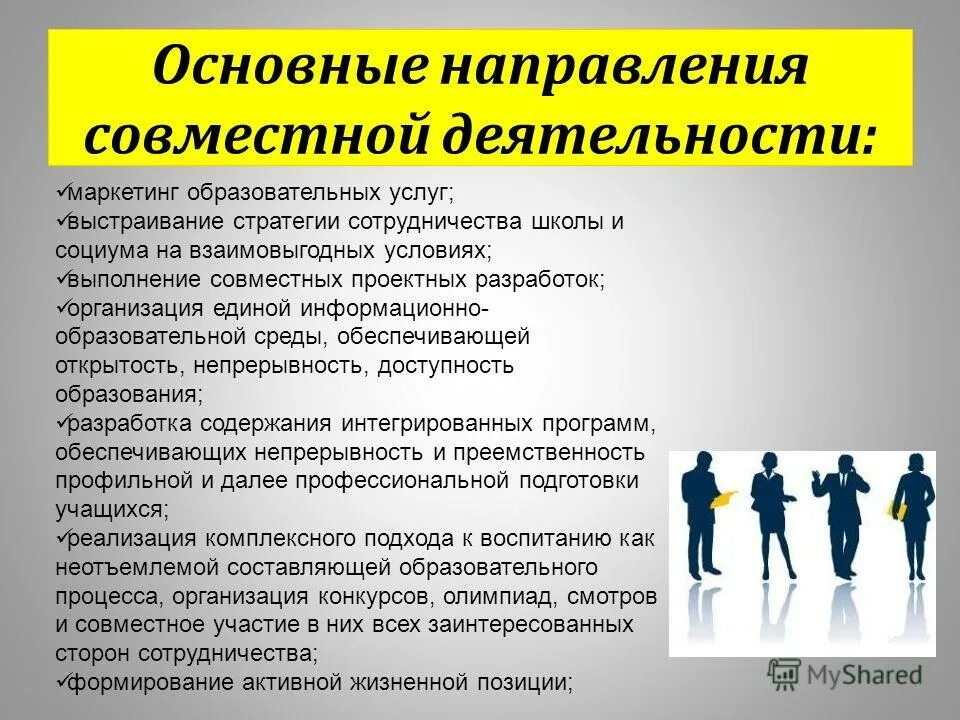 Основные направления совместной деятельности:

✓маркетинг образовательных услуг;
✓выстраивание стратегии сотрудничества школы и социума на взаимовыгодных условиях;
✓выполнение совместных проектных разработок;
✓организация единой информационно-образовательной среды, обеспечивающей открытость, непрерывность, доступность образования;
✓разработка содержания интегрированных программ, обеспечивающих непрерывность и преемственность профильной и далее профессиональной подготовки учащихся;
✓реализация комплексного подхода к воспитанию как неотъемлемой составляющей образовательного процесса, организация конкурсов, олимпиад, смотров и совместное участие в них всех заинтересованных сторон сотрудничества;
✓формирование активной жизненной позиции;

MyShared